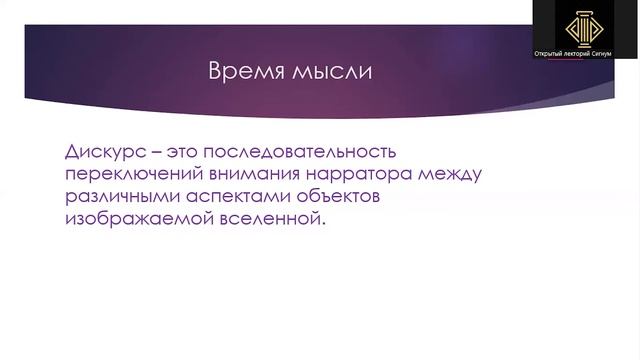 Открытый лекторий Сигнум

Время мысли

Дискурс – это последовательность переключений внимания нарратора между различными аспектами объектов изображаемой вселенной.